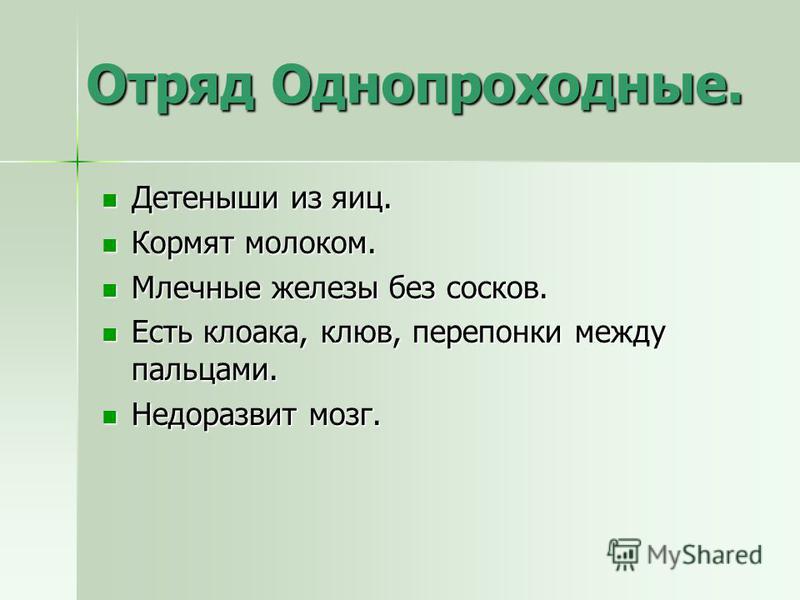 Отряд Однопроходные.

- Детеныши из яиц.
- Кормят молоком.
- Млечные железы без сосков.
- Есть клоака, клюв, перепонки между пальцами.
- Недоразвит мозг.

MyShared